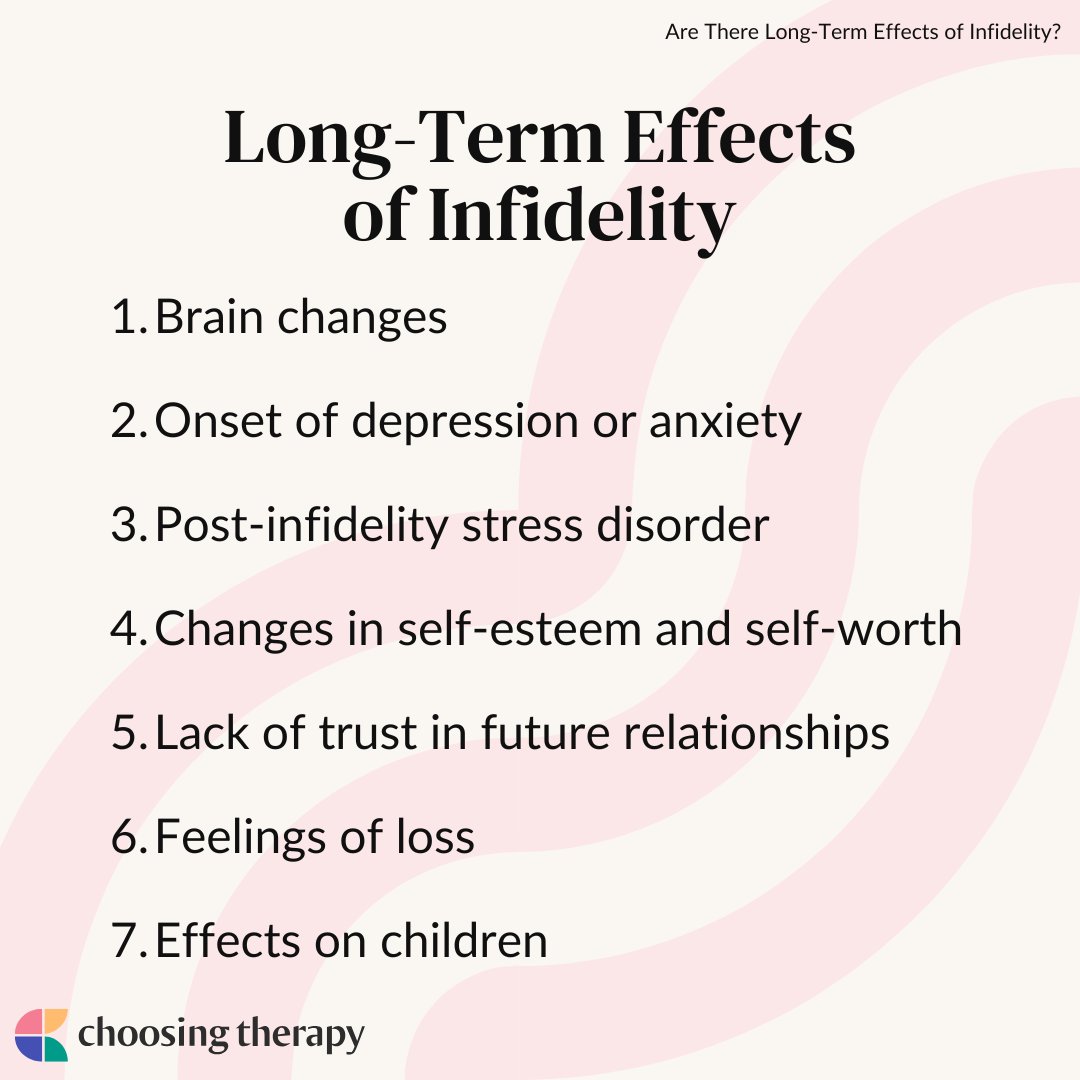 Are There Long-Term Effects of Infidelity?

Long-Term Effects of Infidelity

1. Brain changes
2. Onset of depression or anxiety
3. Post-infidelity stress disorder
4. Changes in self-esteem and self-worth
5. Lack of trust in future relationships
6. Feelings of loss
7. Effects on children

choosing therapy